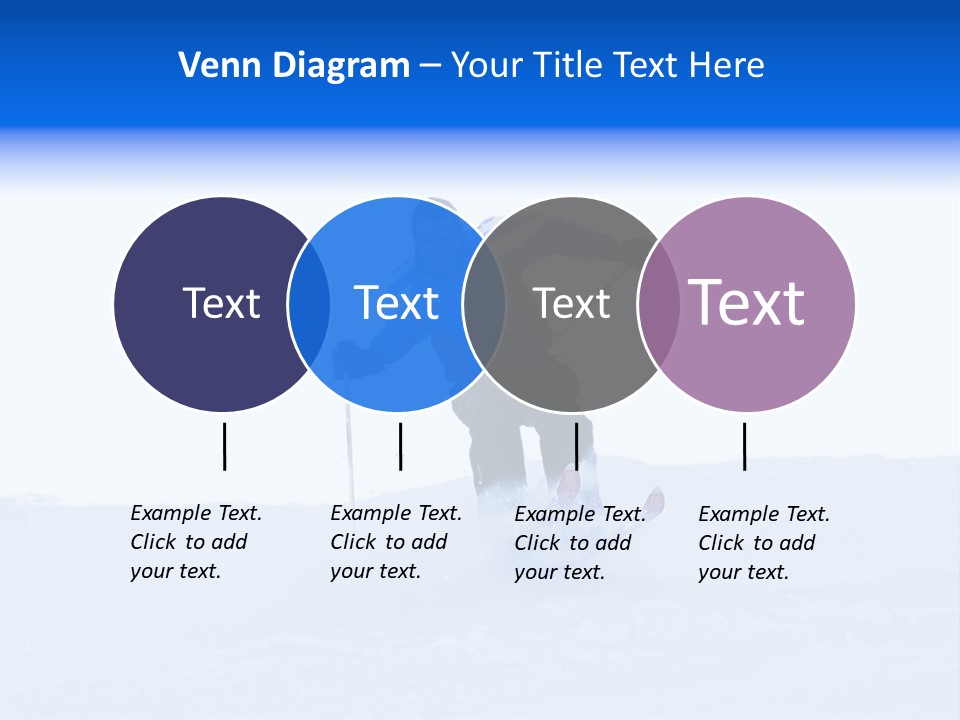 Venn Diagram – Your Title Text Here

Text

Text

Text

Text

Example Text. Click to add your text.

Example Text. Click to add your text.

Example Text. Click to add your text.

Example Text. Click to add your text.